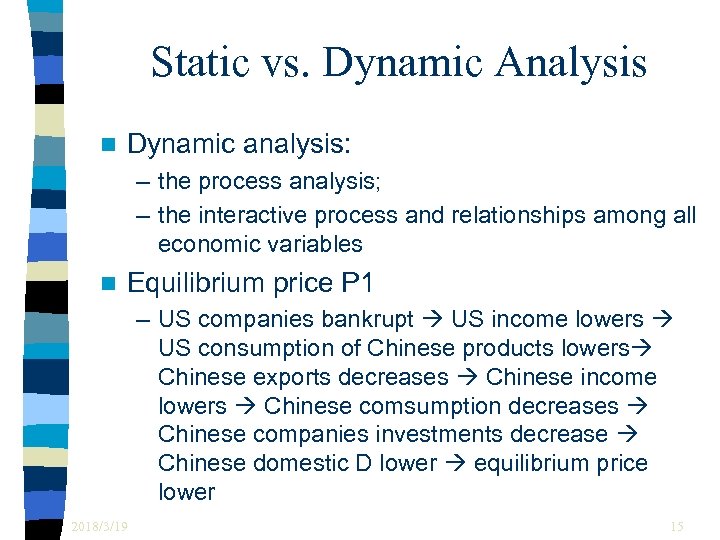 Static vs. Dynamic Analysis

Dynamic analysis:

– the process analysis;

– the interactive process and relationships among all economic variables

Equilibrium price P1

– US companies bankrupt → US income lowers → US consumption of Chinese products lowers→ Chinese exports decreases → Chinese income lowers → Chinese comsumption decreases → Chinese companies investments decrease → Chinese domestic D lower → equilibrium price lower

2018/3/19

15